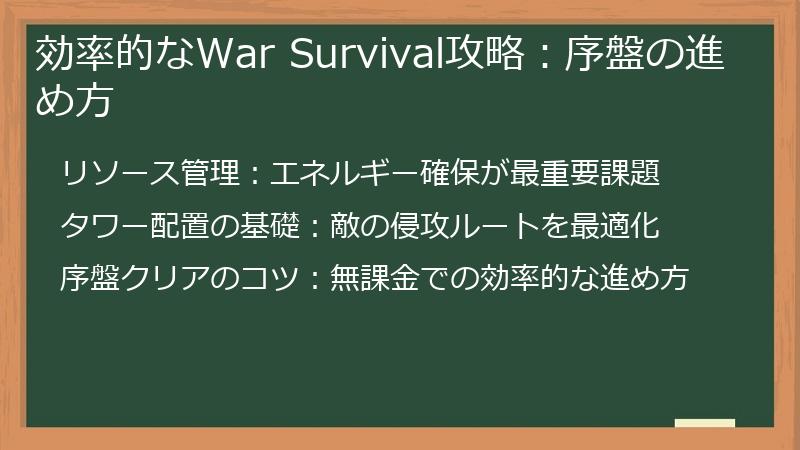 効率的なWar Survival攻略：序盤の進め方

リソース管理：エネルギー確保が最重要課題

タワー配置の基礎：敵の侵攻ルートを最適化

序盤クリアのコツ：無課金での効率的な進め方